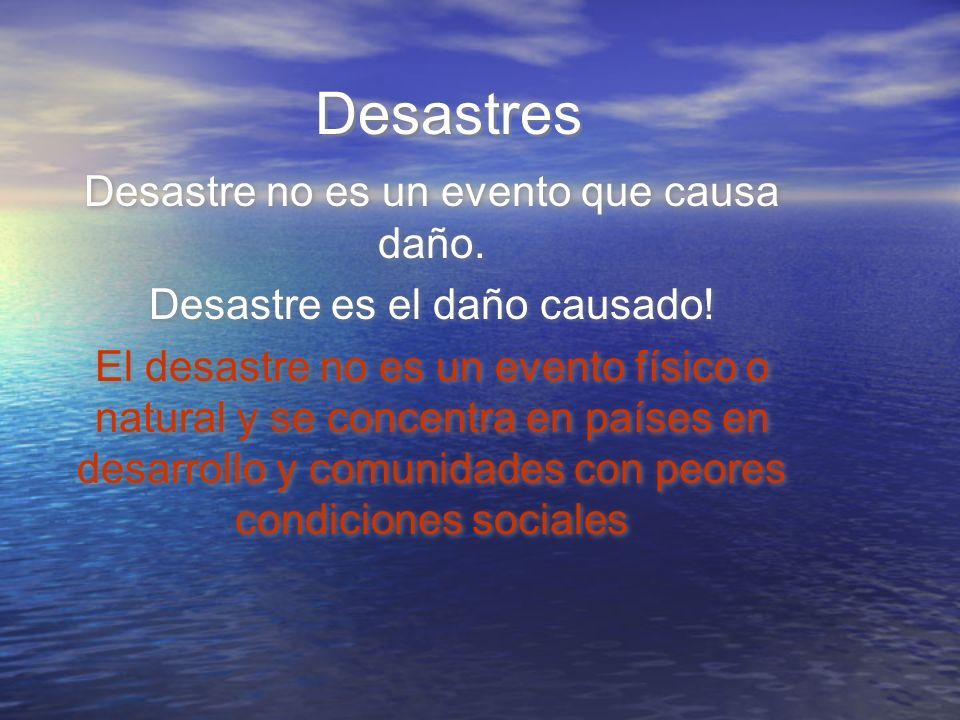 Desastres

Desastre no es un evento que causa daño.

Desastre es el daño causado!

El desastre no es un evento físico o natural y se concentra en países en desarrollo y comunidades con peores condiciones sociales